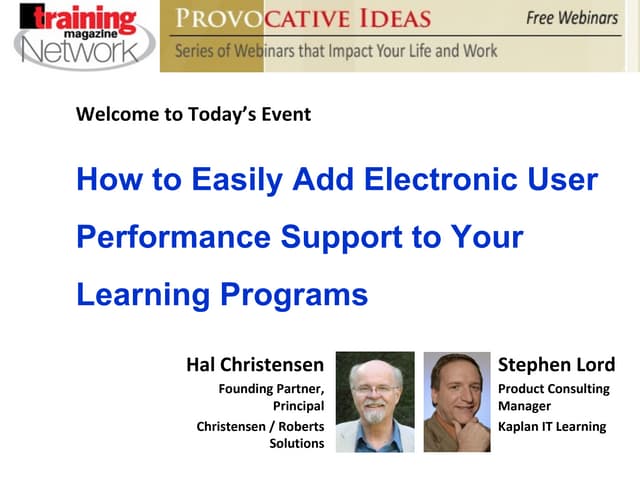 training magazine Network

PROVOCATIVE IDEAS

Free Webinars

Series of Webinars that Impact Your Life and Work

Welcome to Today's Event

How to Easily Add Electronic User Performance Support to Your Learning Programs

Hal Christensen
Founding Partner, Principal
Christensen / Roberts Solutions

Stephen Lord
Product Consulting Manager
Kaplan IT Learning